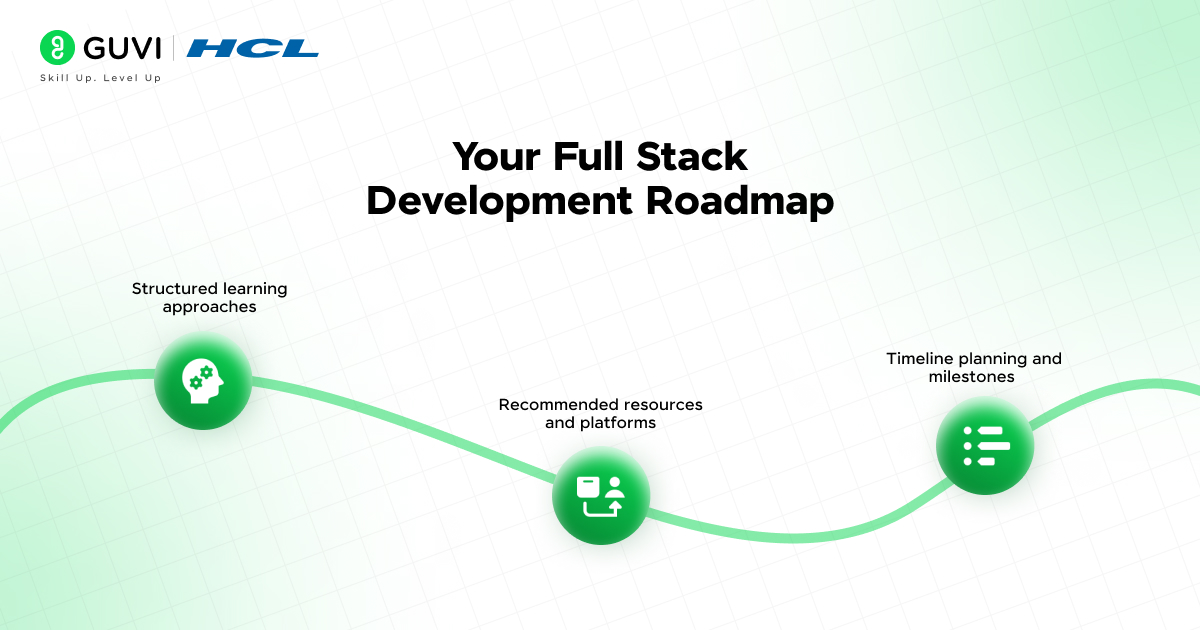 GUVI | HCL
Skill Up. Level Up

Your Full Stack Development Roadmap

Structured learning approaches

Recommended resources and platforms

Timeline planning and milestones